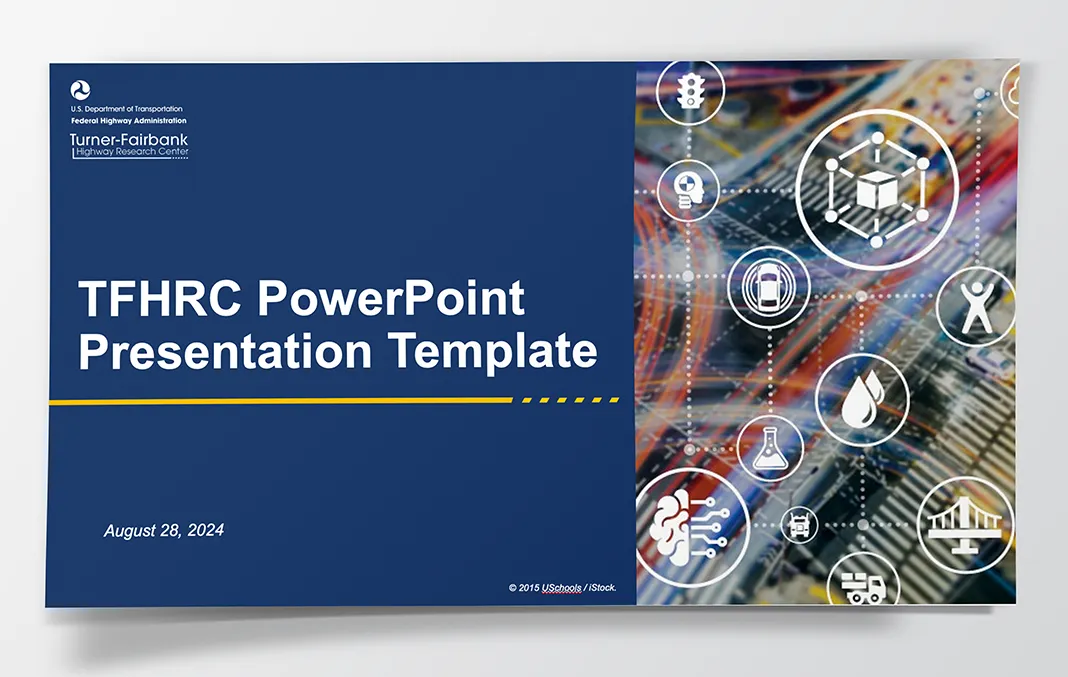 U.S. Department of Transportation
Federal Highway Administration

Turner-Fairbank
Highway Research Center

TFHRC PowerPoint Presentation Template

August 28, 2024

© 2015 USchools / iStock.